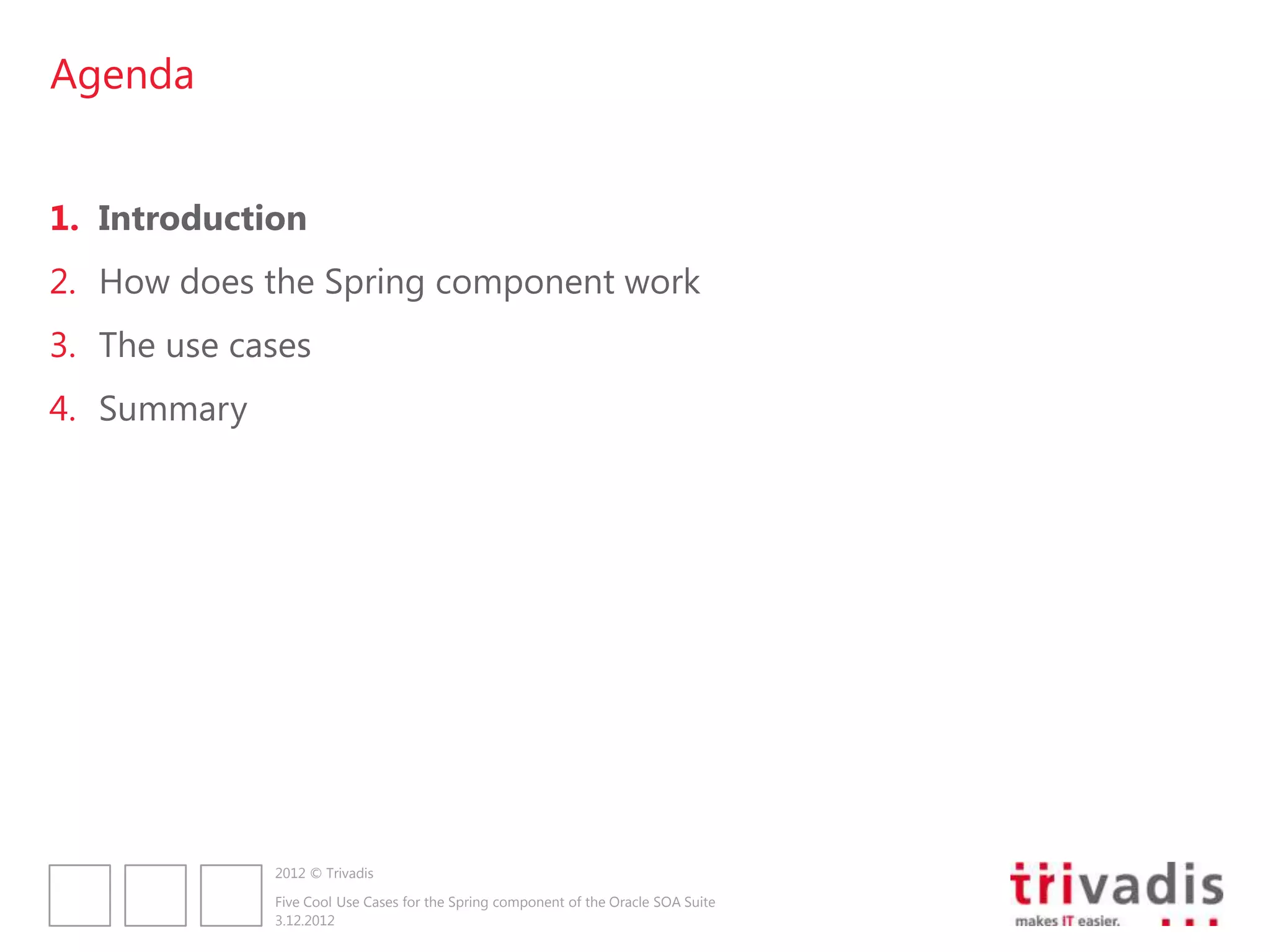 Agenda

1. Introduction
2. How does the Spring component work
3. The use cases
4. Summary

2012 © Trivadis

Five Cool Use Cases for the Spring component of the Oracle SOA Suite
3.12.2012

trivadis
makes IT easier.